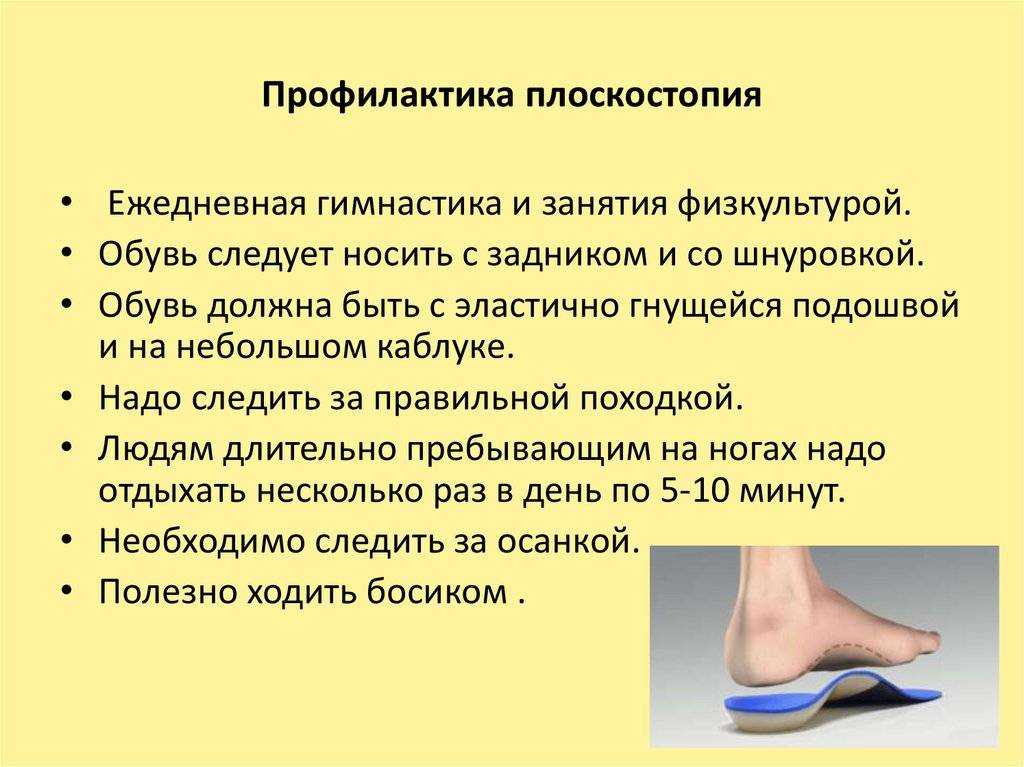 Профилактика плоскостопия

• Ежедневная гимнастика и занятия физкультурой.
• Обувь следует носить с задником и со шнуровкой.
• Обувь должна быть с эластично гнущейся подошвой и на небольшом каблуке.
• Надо следить за правильной походкой.
• Людям длительно пребывающим на ногах надо отдыхать несколько раз в день по 5-10 минут.
• Необходимо следить за осанкой.
• Полезно ходить босиком .